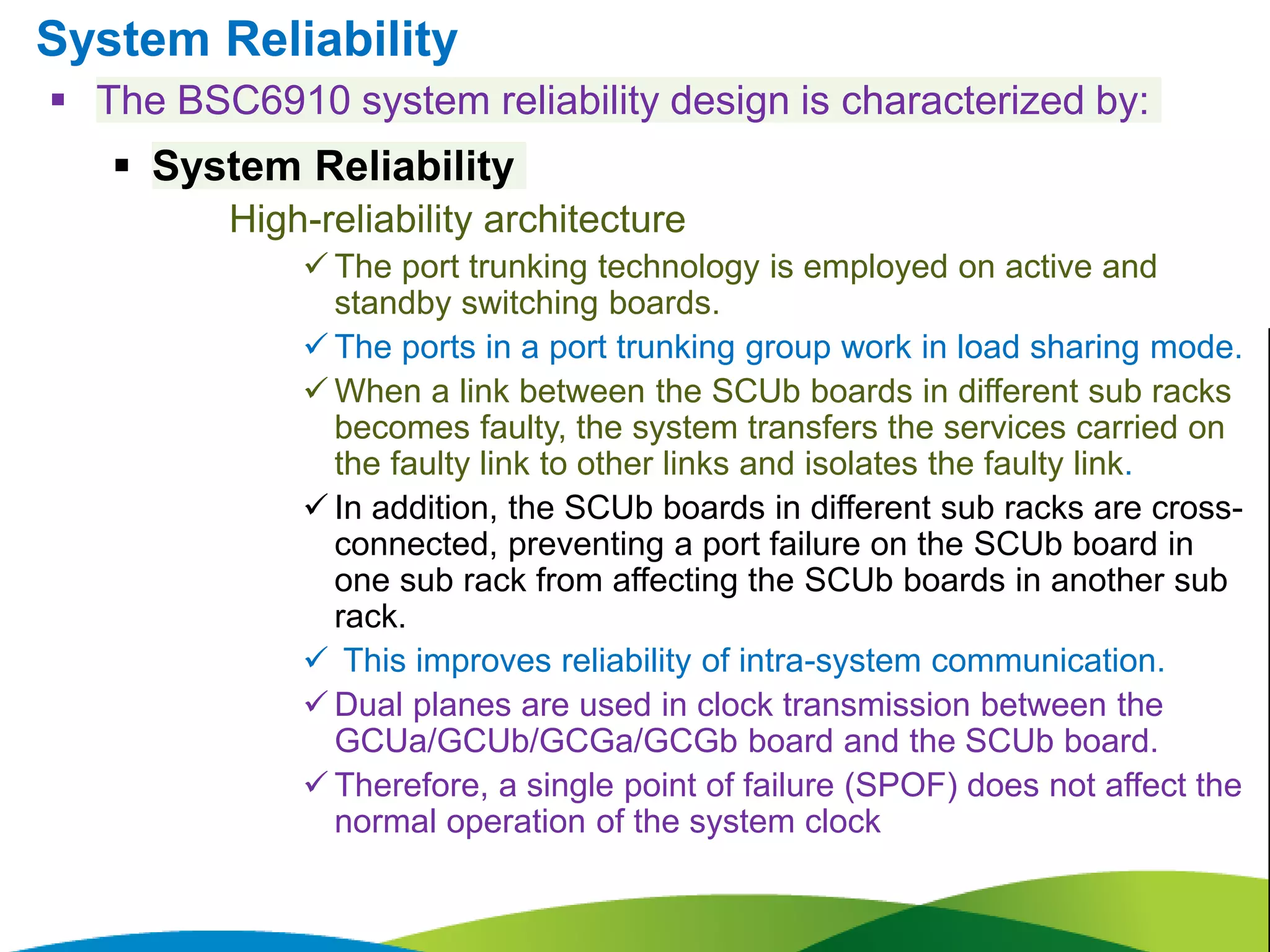 System Reliability

▪ The BSC6910 system reliability design is characterized by:

▪ System Reliability

High-reliability architecture

✓ The port trunking technology is employed on active and standby switching boards.

✓ The ports in a port trunking group work in load sharing mode.

✓ When a link between the SCUb boards in different sub racks becomes faulty, the system transfers the services carried on the faulty link to other links and isolates the faulty link.

✓ In addition, the SCUb boards in different sub racks are cross-connected, preventing a port failure on the SCUb board in one sub rack from affecting the SCUb boards in another sub rack.

✓ This improves reliability of intra-system communication.

✓ Dual planes are used in clock transmission between the GCUa/GCUb/GCGa/GCGb board and the SCUb board.

✓ Therefore, a single point of failure (SPOF) does not affect the normal operation of the system clock